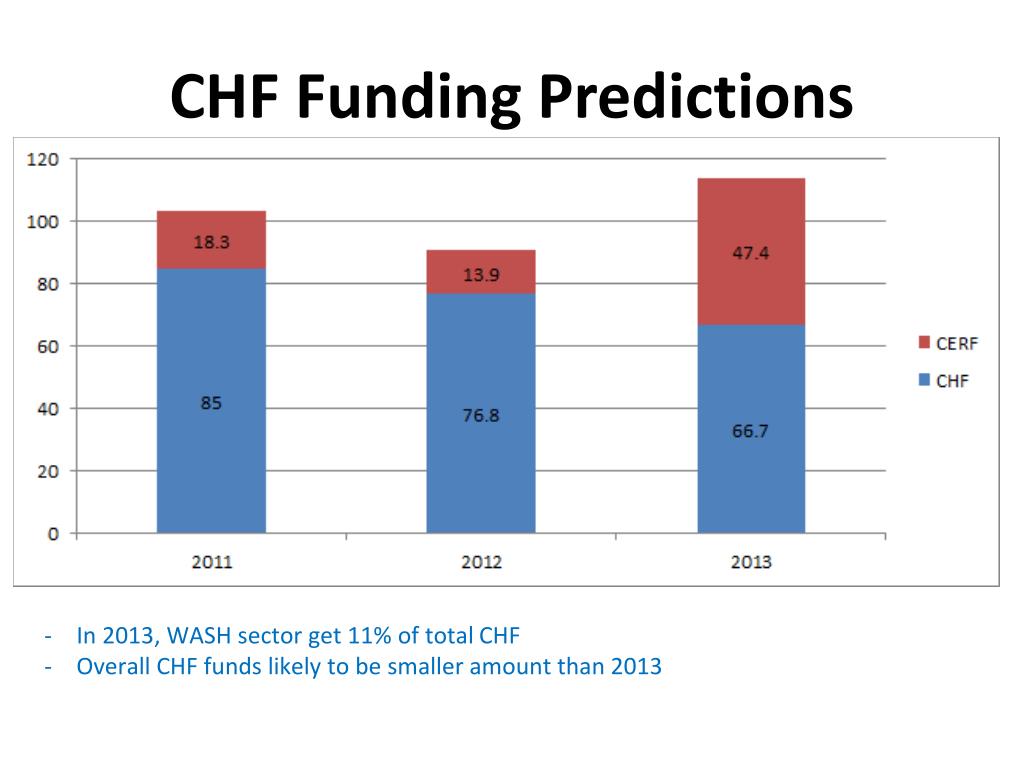 CHF Funding Predictions

120
100
80
60
40
20
0

18.3
85
13.9
76.8
47.4
66.7

2011
2012
2013

CERF
CHF

- In 2013, WASH sector get 11% of total CHF
- Overall CHF funds likely to be smaller amount than 2013